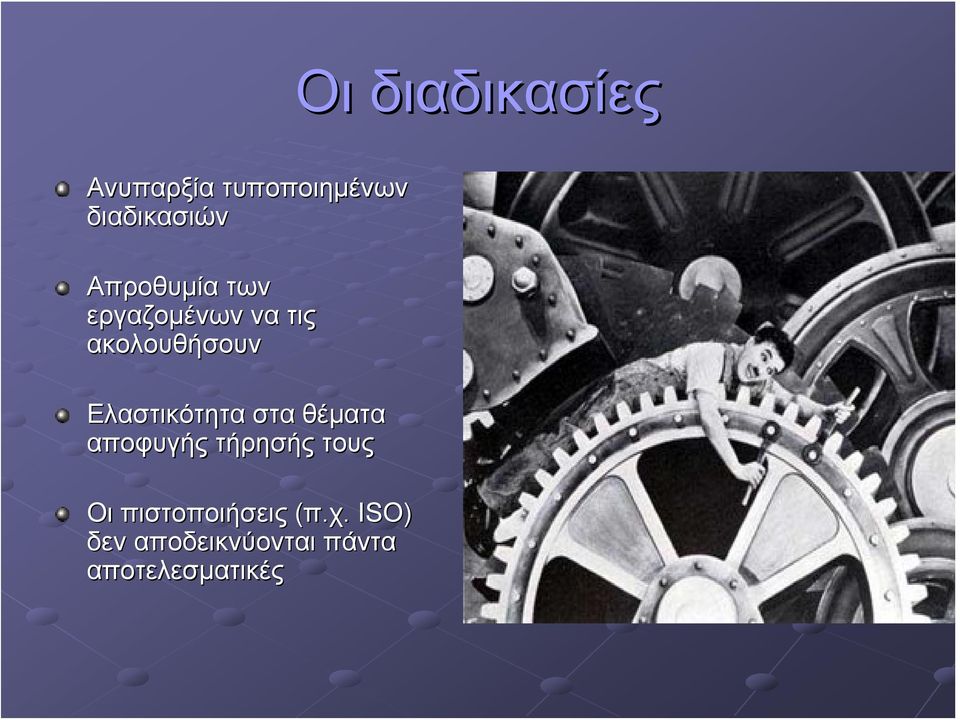 Οι διαδικασίες

Ανυπαρξία τυποποιημένων διαδικασιών

Απροθυμία των εργαζομένων να τις ακολουθήσουν

Ελαστικότητα στα θέματα αποφυγής τήρησής τους

Οι πιστοποιήσεις (π.χ. ISO) δεν αποδεικνύονται πάντα αποτελεσματικές